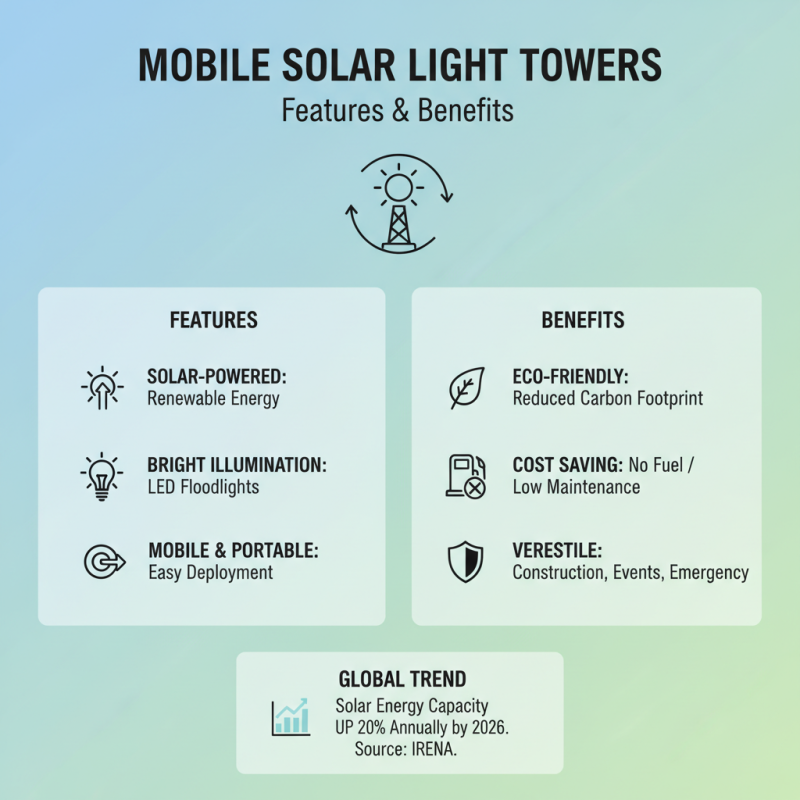 MOBILE SOLAR LIGHT TOWERS
Features & Benefits

FEATURES

SOLAR-POWERED:
Renewable Energy

BRIGHT ILLUMINATION:
LED Floodlights

MOBILE & PORTABLE:
Easy Deployment

BENEFITS

ECO-FRIENDLY:
Reduced Carbon Footprint

COST SAVING: No Fuel / Low Maintenance

VERESTILE:
Construction, Events, Emergency

GLOBAL TREND
Solar Energy Capacity UP 20% Annually by 2026.
Source: IRENA.